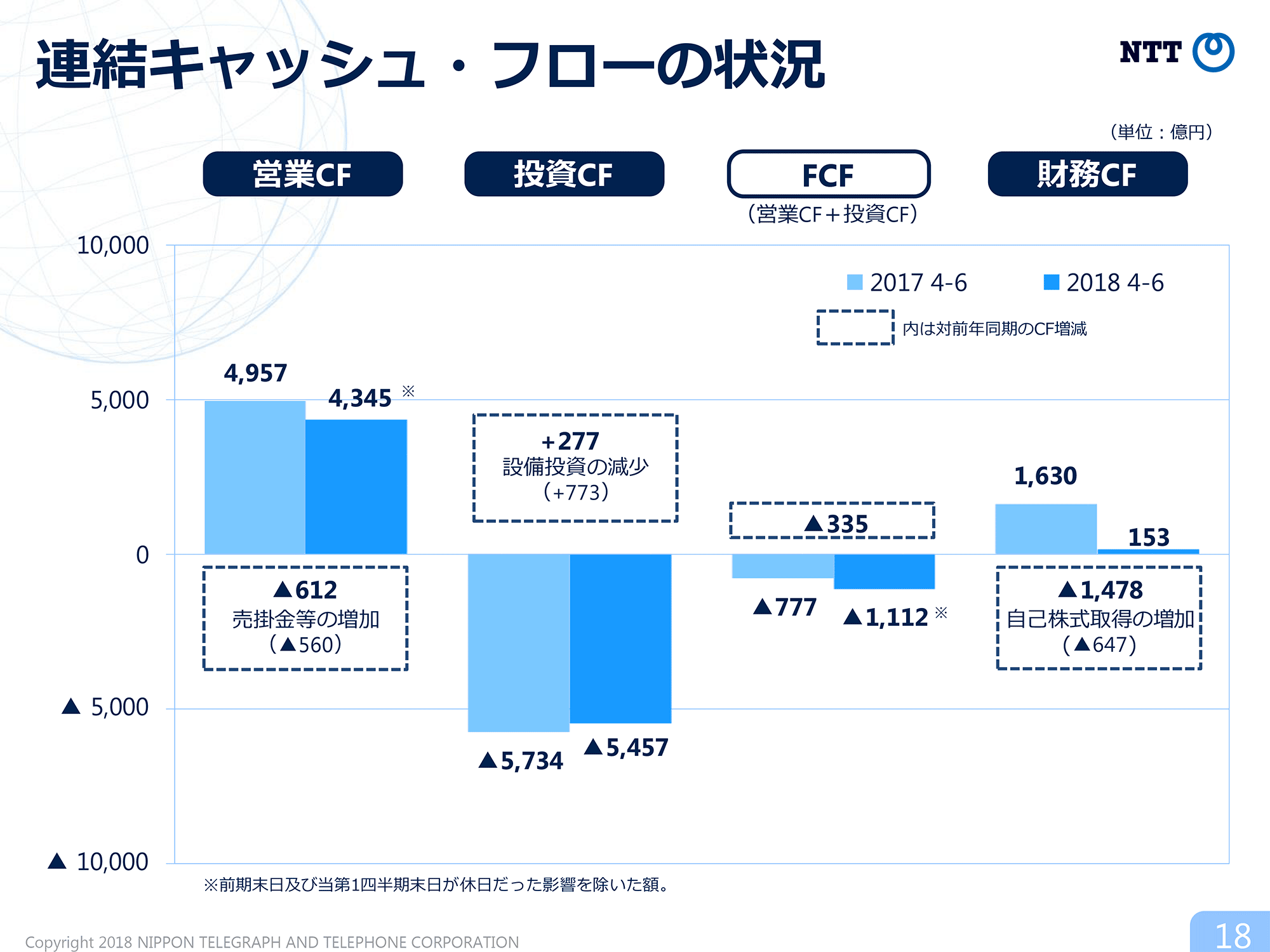 連結キャッシュ・フローの状況

NTT

（単位：億円）

営業CF

投資CF

FCF
（営業CF＋投資CF）

財務CF

10,000

5,000

0

▲ 5,000

▲ 10,000

2017 4-6

2018 4-6

内は対前年同期のCF増減

4,957

4,345 ※

▲612
売掛金等の増加
（▲560）

+277
設備投資の減少
（+773）

▲5,734

▲5,457

▲335

▲777

▲1,112 ※

1,630

153

▲1,478
自己株式取得の増加
（▲647）

※前期末日及び当第1四半期末日が休日だった影響を除いた額。

Copyright 2018 NIPPON TELEGRAPH AND TELEPHONE CORPORATION

18